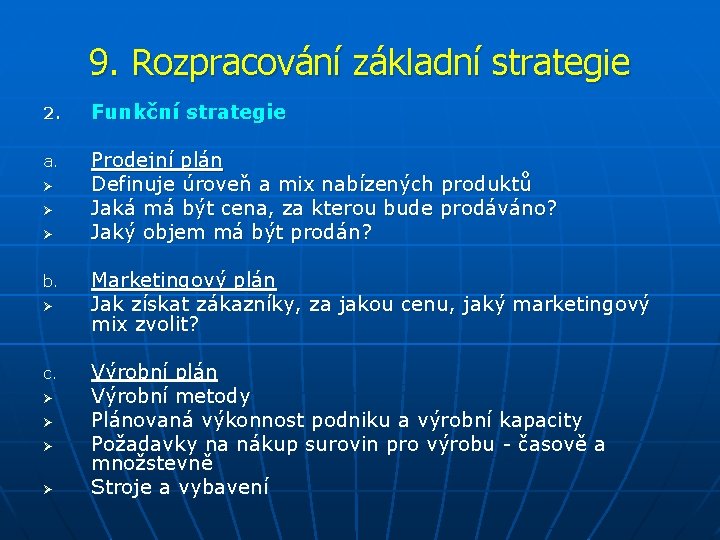 9. Rozpracování základní strategie

2. Funkční strategie

a. Prodejní plán
➢ Definuje úroveň a mix nabízených produktů
➢ Jaká má být cena, za kterou bude prodáváno?
➢ Jaký objem má být prodán?

b. Marketingový plán
➢ Jak získat zákazníky, za jakou cenu, jaký marketingový mix zvolit?

c. Výrobní plán
➢ Výrobní metody
➢ Plánovaná výkonnost podniku a výrobní kapacity
➢ Požadavky na nákup surovin pro výrobu - časově a množstevně
➢ Stroje a vybavení